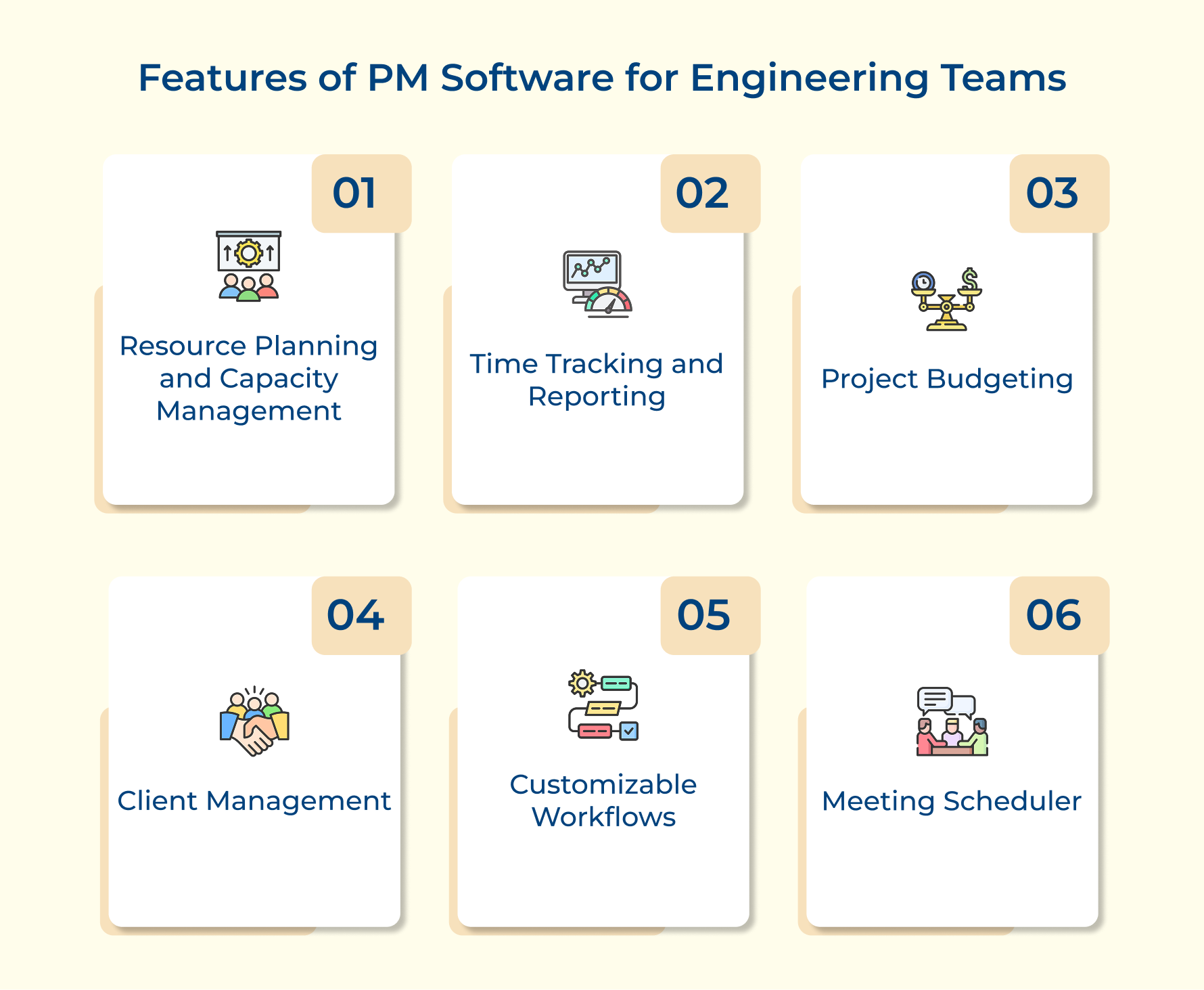 Features of PM Software for Engineering Teams

01

Resource Planning and Capacity Management

02

Time Tracking and Reporting

03

Project Budgeting

04

Client Management

05

Customizable Workflows

06

Meeting Scheduler